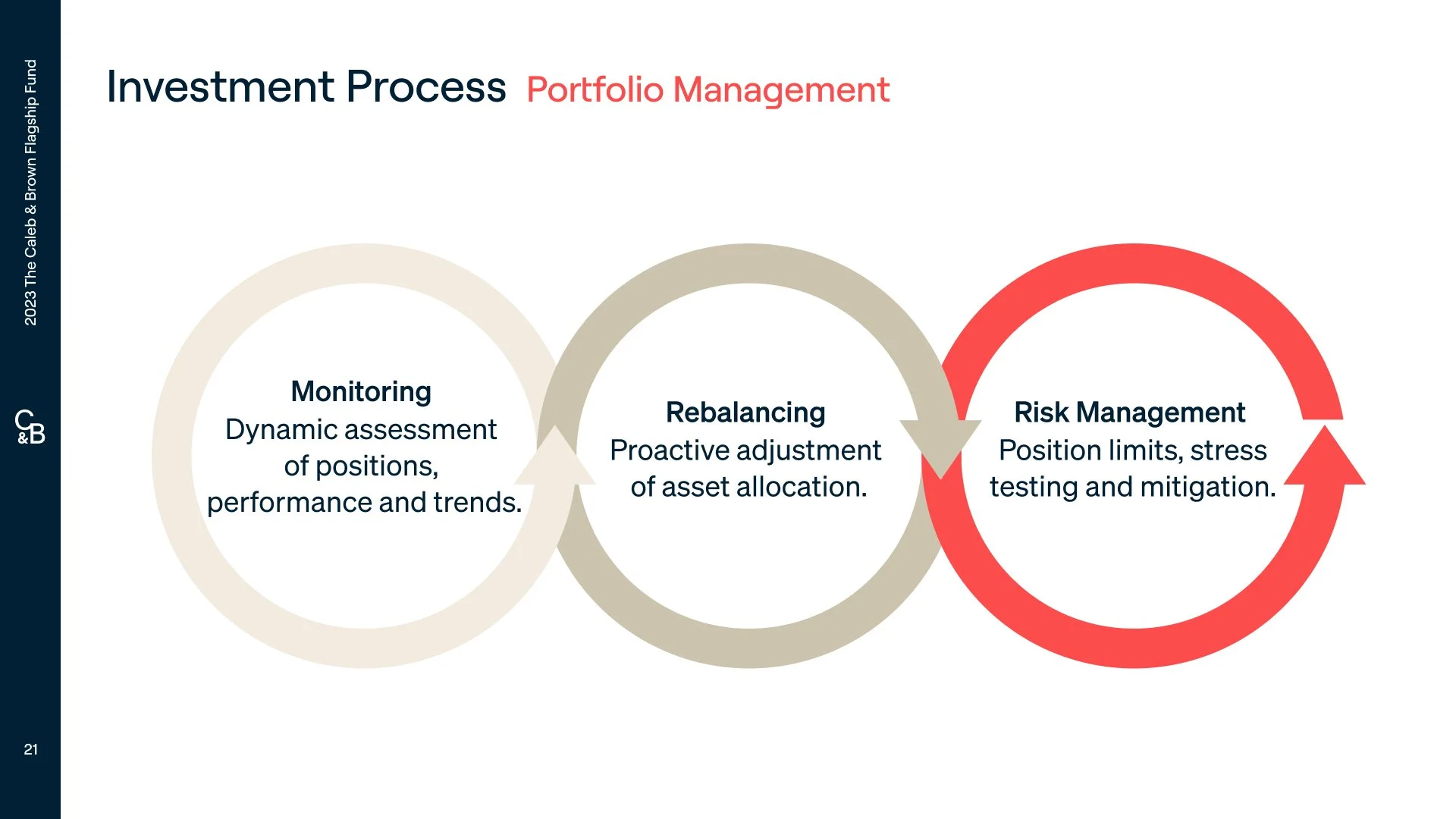 2023 The Caleb & Brown Flagship Fund

C&B

21

Investment Process Portfolio Management

Monitoring
Dynamic assessment of positions, performance and trends.

Rebalancing
Proactive adjustment of asset allocation.

Risk Management
Position limits, stress testing and mitigation.